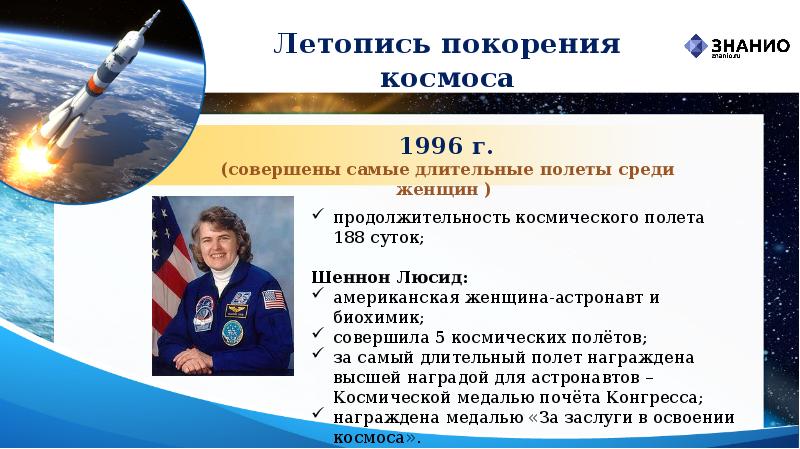 Летопись покорения космоса

ЗНАНИО
znanio.ru

1996 г.
(совершены самые длительные полеты среди женщин )

✓ продолжительность космического полета 188 суток;

Шеннон Люсид:
✓ американская женщина-астронавт и биохимик;
✓ совершила 5 космических полётов;
✓ за самый длительный полет награждена высшей наградой для астронавтов – Космической медалью почёта Конгресса;
✓ награждена медалью «За заслуги в освоении космоса».